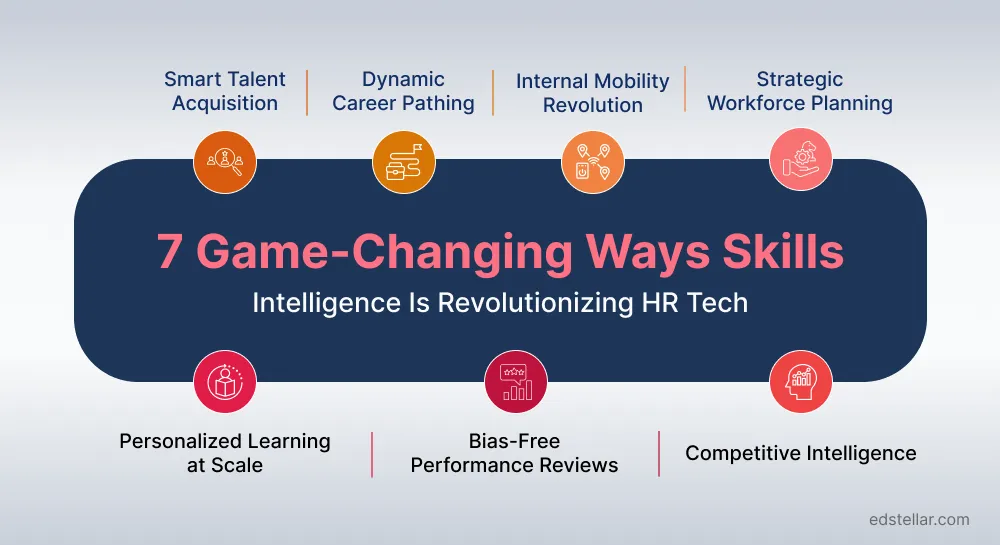 Smart Talent Acquisition

Dynamic Career Pathing

Internal Mobility Revolution

Strategic Workforce Planning

7 Game-Changing Ways Skills

Intelligence Is Revolutionizing HR Tech

Personalized Learning at Scale

Bias-Free Performance Reviews

Competitive Intelligence

edstellar.com